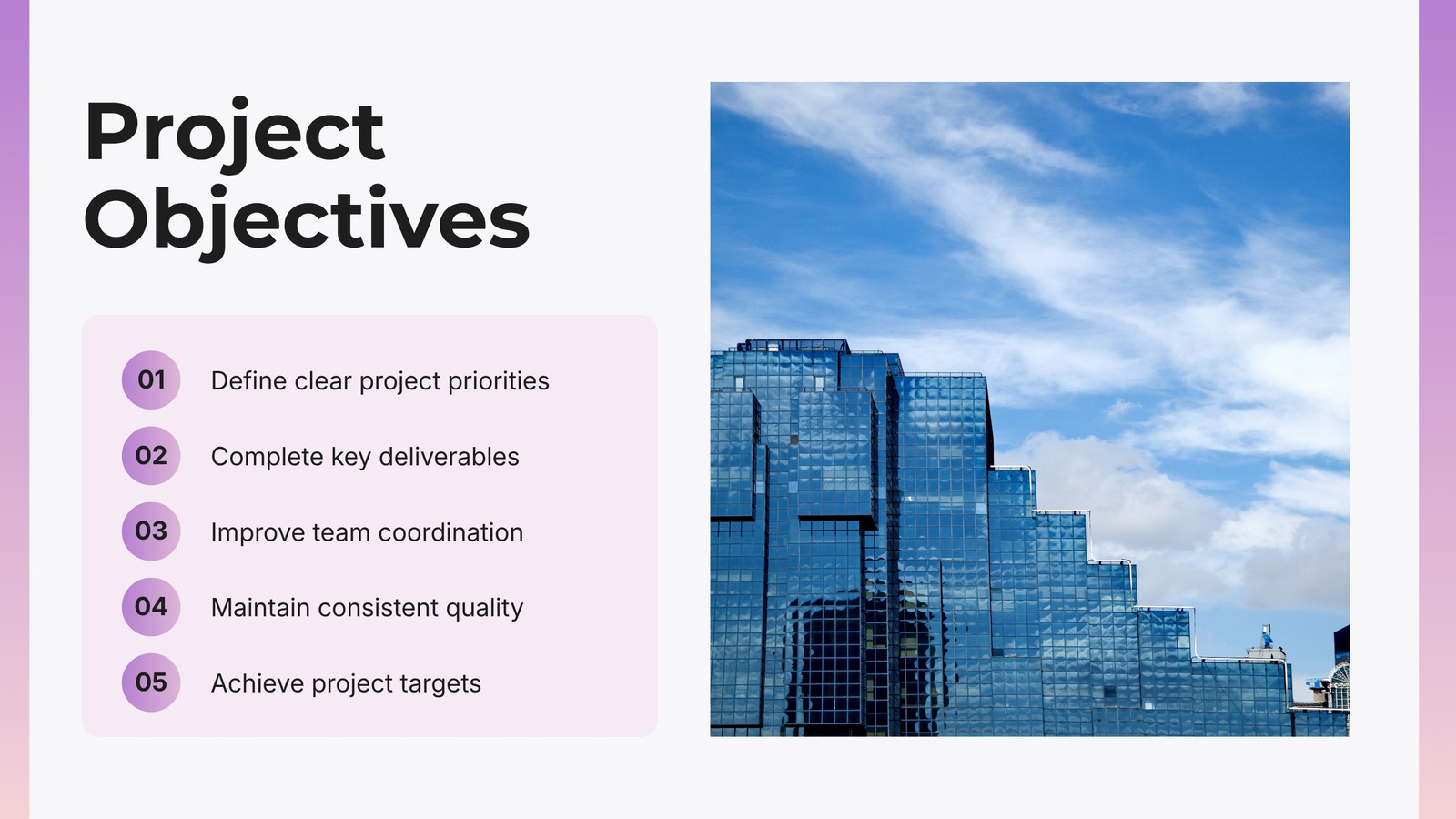 Project Objectives

01 Define clear project priorities

02 Complete key deliverables

03 Improve team coordination

04 Maintain consistent quality

05 Achieve project targets